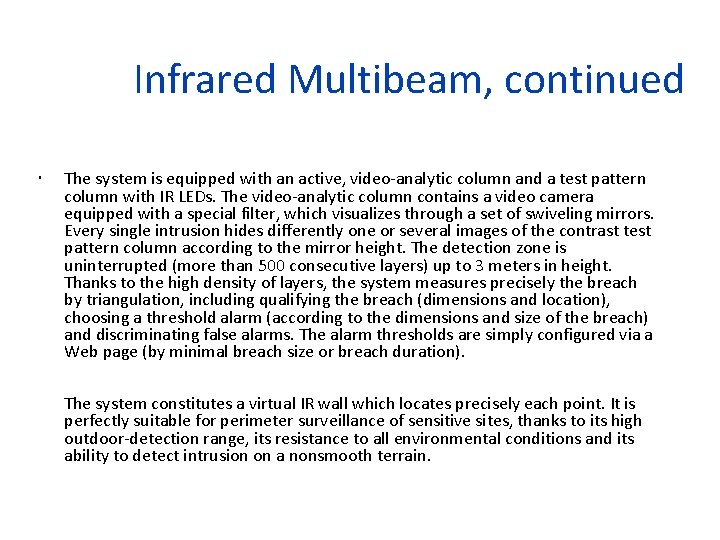 Infrared Multibeam, continued

· The system is equipped with an active, video-analytic column and a test pattern column with IR LEDs. The video-analytic column contains a video camera equipped with a special filter, which visualizes through a set of swiveling mirrors. Every single intrusion hides differently one or several images of the contrast test pattern column according to the mirror height. The detection zone is uninterrupted (more than 500 consecutive layers) up to 3 meters in height. Thanks to the high density of layers, the system measures precisely the breach by triangulation, including qualifying the breach (dimensions and location), choosing a threshold alarm (according to the dimensions and size of the breach) and discriminating false alarms. The alarm thresholds are simply configured via a Web page (by minimal breach size or breach duration).

The system constitutes a virtual IR wall which locates precisely each point. It is perfectly suitable for perimeter surveillance of sensitive sites, thanks to its high outdoor-detection range, its resistance to all environmental conditions and its ability to detect intrusion on a nonsmooth terrain.